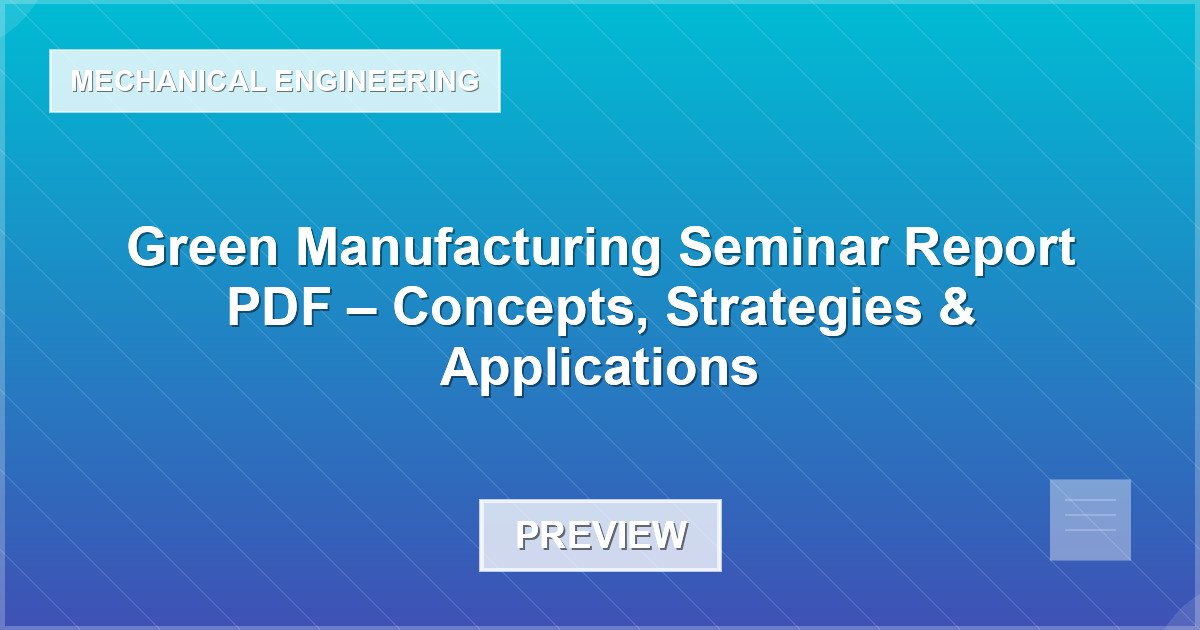 MECHANICAL ENGINEERING

Green Manufacturing Seminar Report PDF – Concepts, Strategies & Applications

PREVIEW